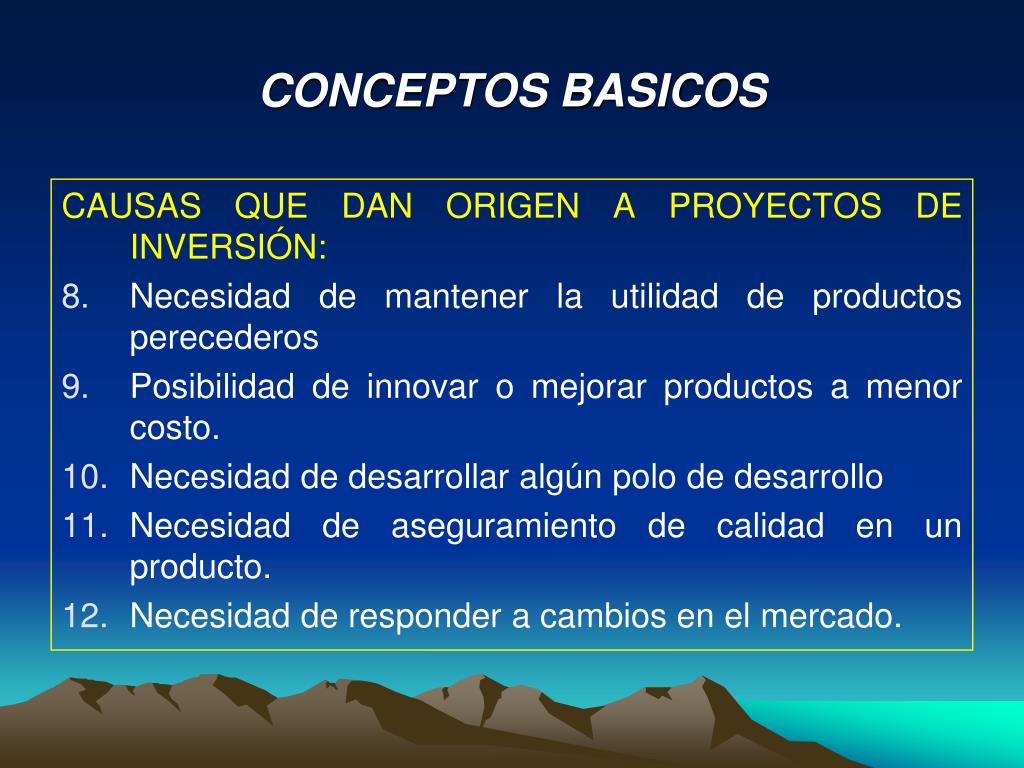 CONCEPTOS BASICOS

CAUSAS QUE DAN ORIGEN A PROYECTOS DE INVERSIÓN:

8. Necesidad de mantener la utilidad de productos perecederos
9. Posibilidad de innovar o mejorar productos a menor costo.
10. Necesidad de desarrollar algún polo de desarrollo
11. Necesidad de aseguramiento de calidad en un producto.
12. Necesidad de responder a cambios en el mercado.